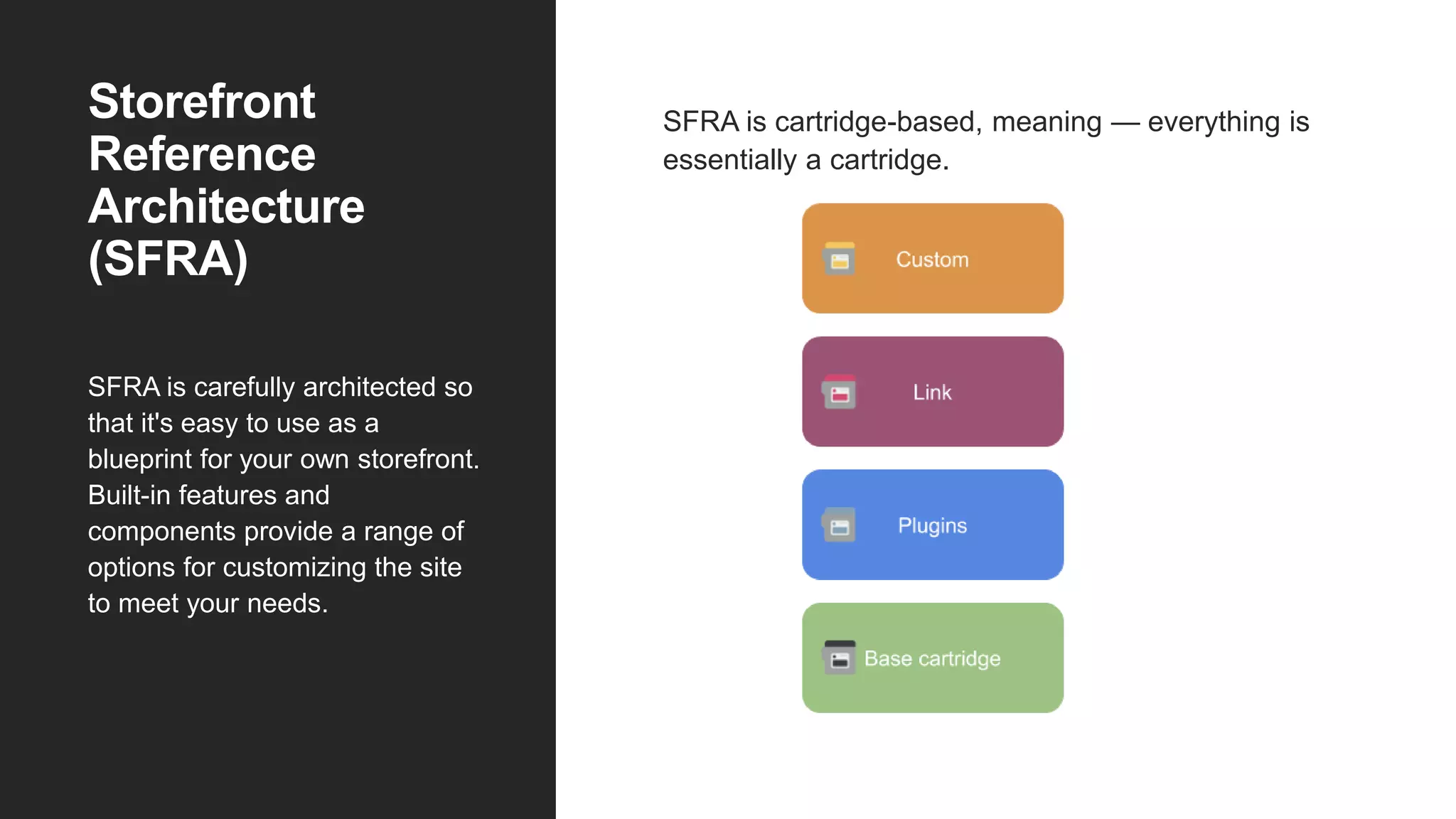 Storefront Reference Architecture (SFRA)

SFRA is carefully architected so that it's easy to use as a blueprint for your own storefront. Built-in features and components provide a range of options for customizing the site to meet your needs.

SFRA is cartridge-based, meaning — everything is essentially a cartridge.

Custom

Link

Plugins

Base cartridge